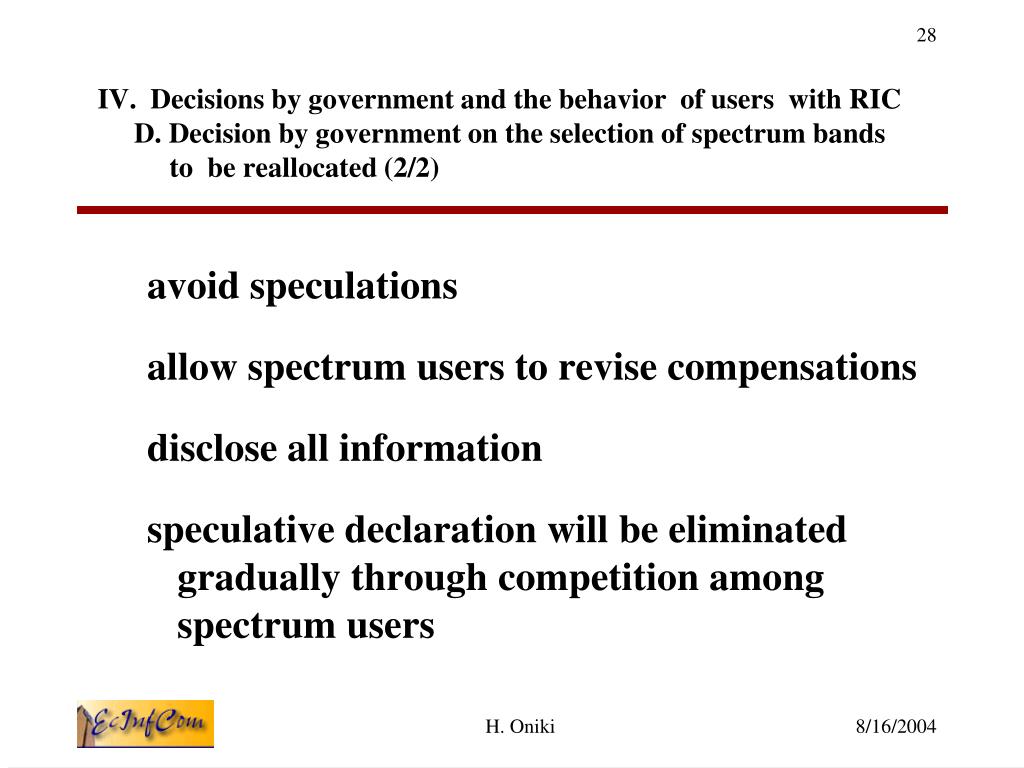 28

IV. Decisions by government and the behavior of users with RIC
D. Decision by government on the selection of spectrum bands to be reallocated (2/2)

avoid speculations

allow spectrum users to revise compensations

disclose all information

speculative declaration will be eliminated gradually through competition among spectrum users

EcInfCom

H. Oniki

8/16/2004